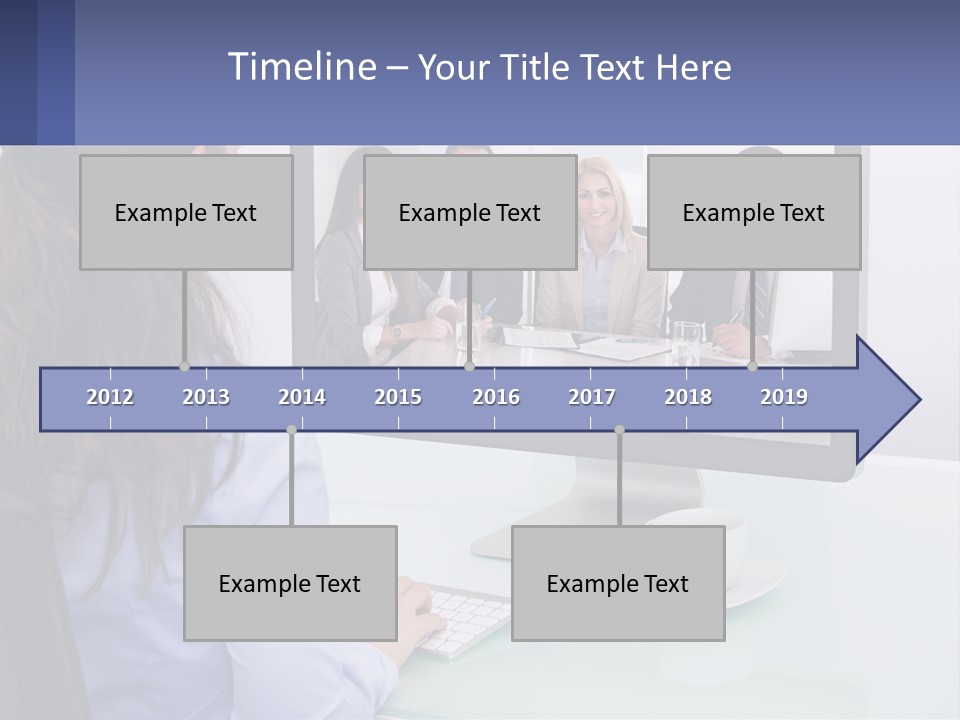 Timeline – Your Title Text Here

Example Text

Example Text

Example Text

2012 2013 2014 2015 2016 2017 2018 2019

Example Text

Example Text